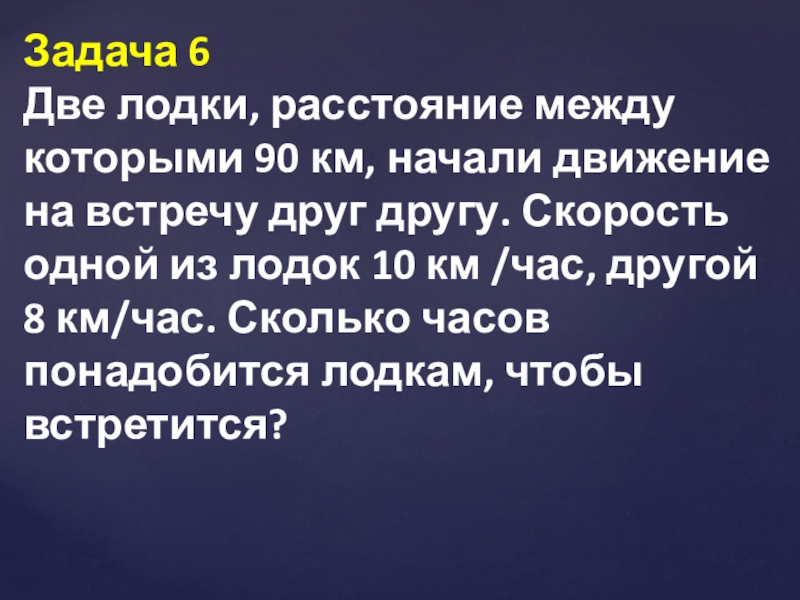 Задача 6
Две лодки, расстояние между которыми 90 км, начали движение на встречу друг другу. Скорость одной из лодок 10 км /час, другой 8 км/час. Сколько часов понадобится лодкам, чтобы встретится?